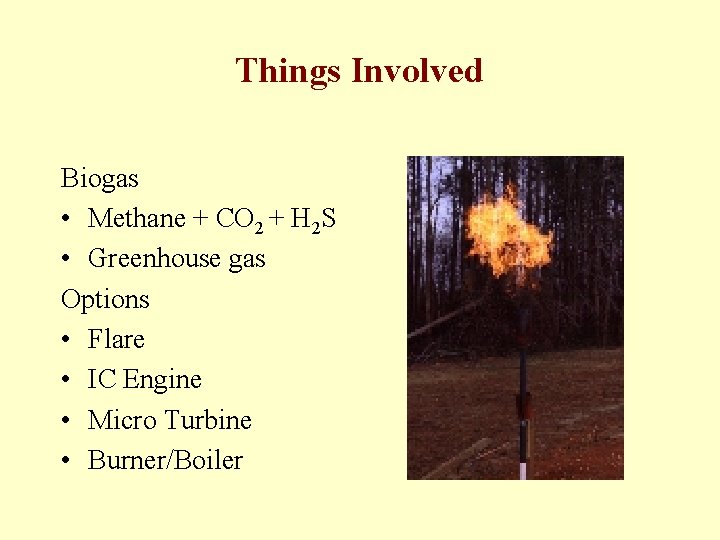 Things Involved

Biogas
• Methane + $CO_2$ + $H_2S$
• Greenhouse gas

Options
• Flare
• IC Engine
• Micro Turbine
• Burner/Boiler